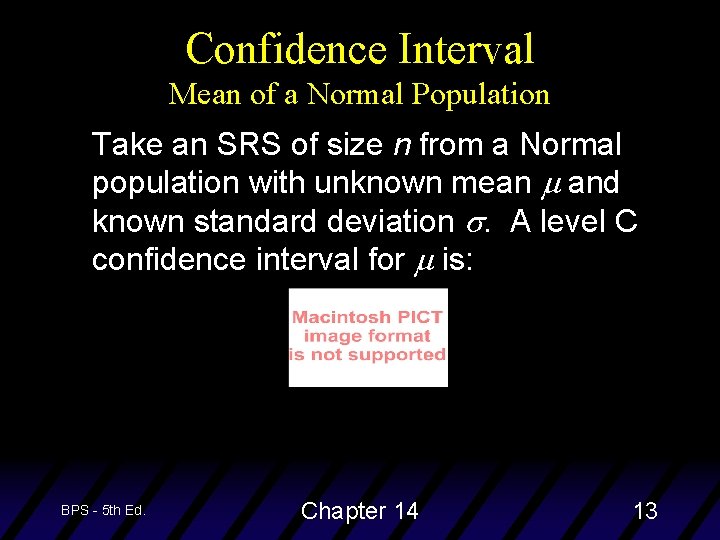 Confidence Interval
Mean of a Normal Population

Take an SRS of size $n$ from a Normal population with unknown mean $\mu$ and known standard deviation $\sigma$. A level C confidence interval for $\mu$ is:

Macintosh PICT image format is not supported

BPS - 5th Ed.

Chapter 14

13